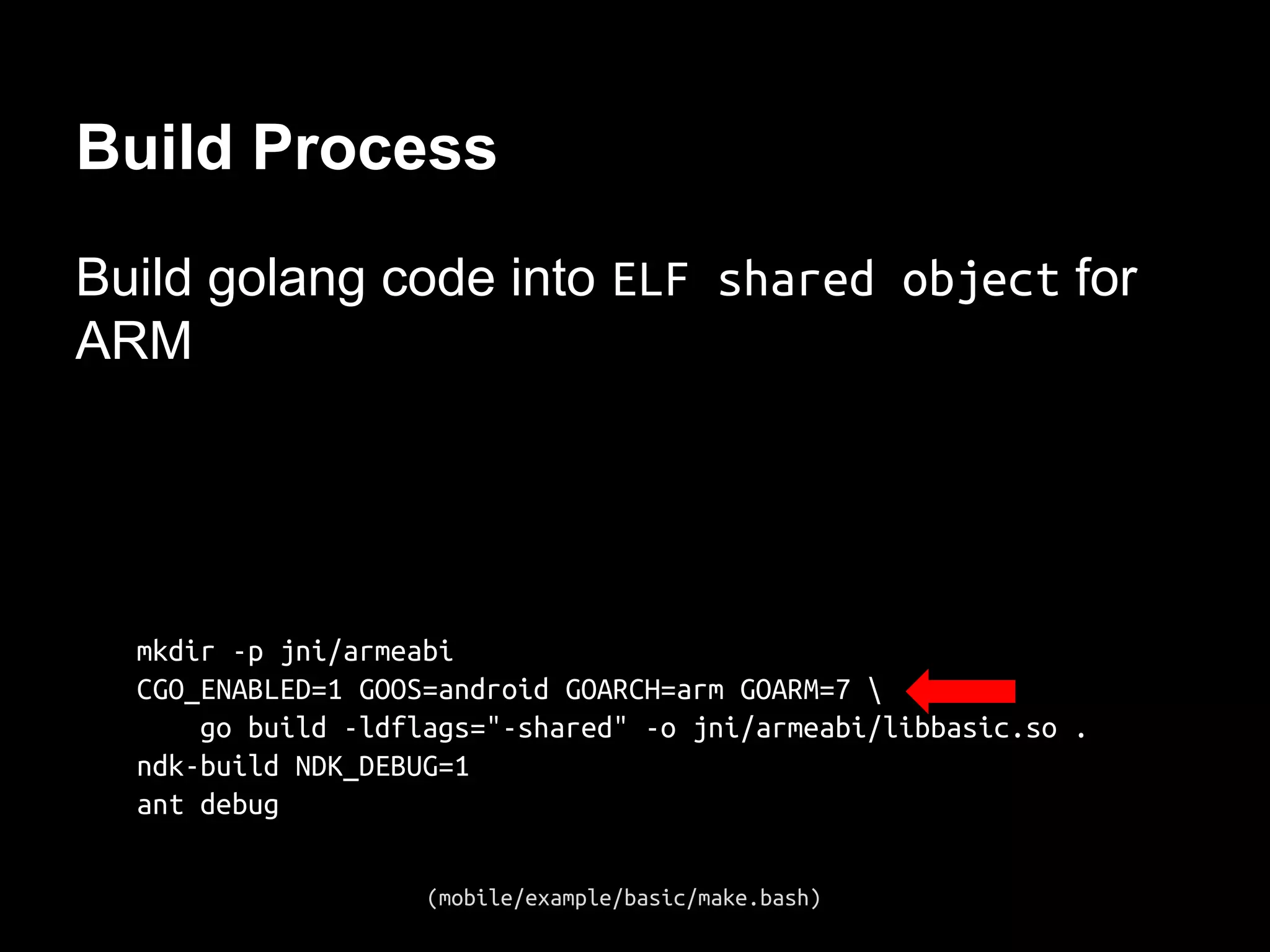 Build Process

Build golang code into ELF shared object for ARM

mkdir -p jni/armeabi
CGO_ENABLED=1 GOOS=android GOARCH=arm GOARM=7 \
    go build -ldflags="-shared" -o jni/armeabi/libbasic.so .
ndk-build NDK_DEBUG=1
ant debug

(mobile/example/basic/make.bash)